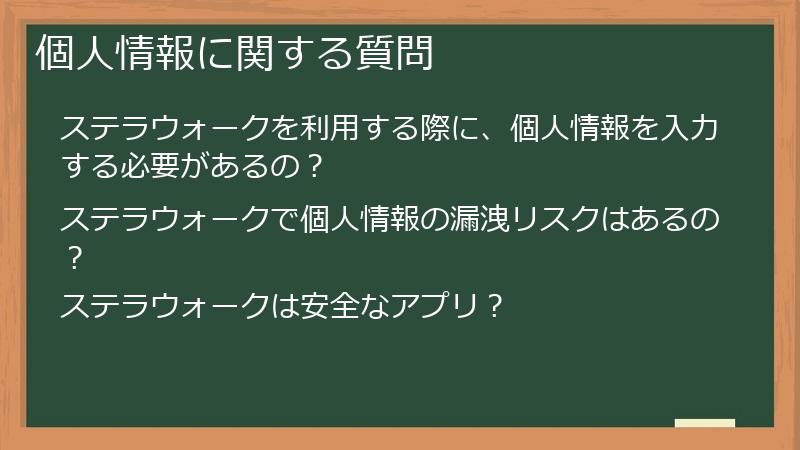 個人情報に関する質問

ステラウォークを利用する際に、個人情報を入力する必要があるの？

ステラウォークで個人情報の漏洩リスクはあるの？

ステラウォークは安全なアプリ？